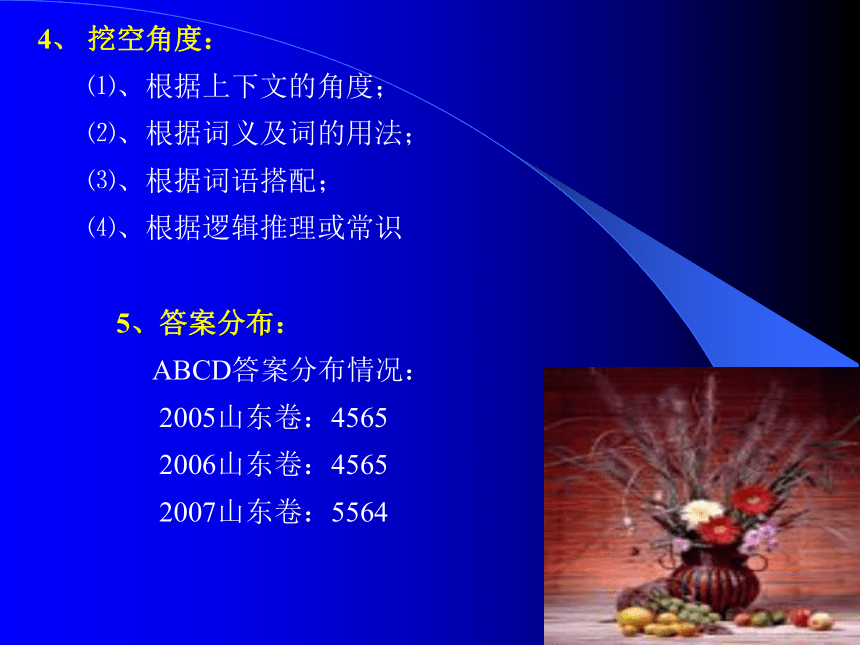 4、 挖空角度：

⑴、根据上下文的角度；

⑵、根据词义及词的用法；

⑶、根据词语搭配；

⑷、根据逻辑推理或常识

5、答案分布：

ABCD答案分布情况：

2005山东卷：4565

2006山东卷：4565

2007山东卷：5564